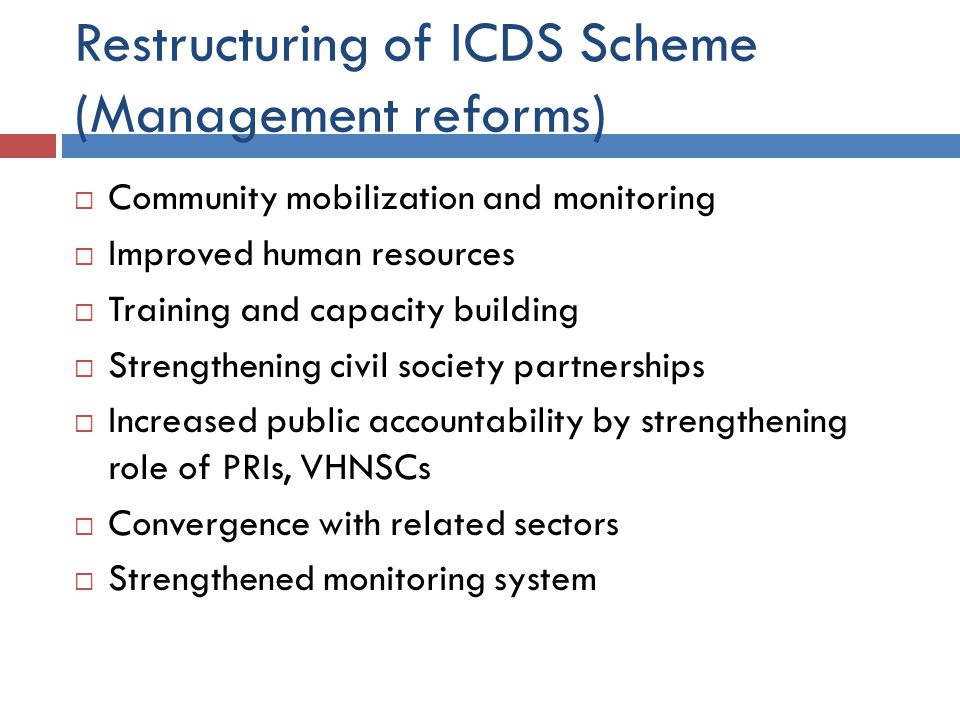 Restructuring of ICDS Scheme (Management reforms)

□ Community mobilization and monitoring
□ Improved human resources
□ Training and capacity building
□ Strengthening civil society partnerships
□ Increased public accountability by strengthening role of PRIs, VHNSCs
□ Convergence with related sectors
□ Strengthened monitoring system